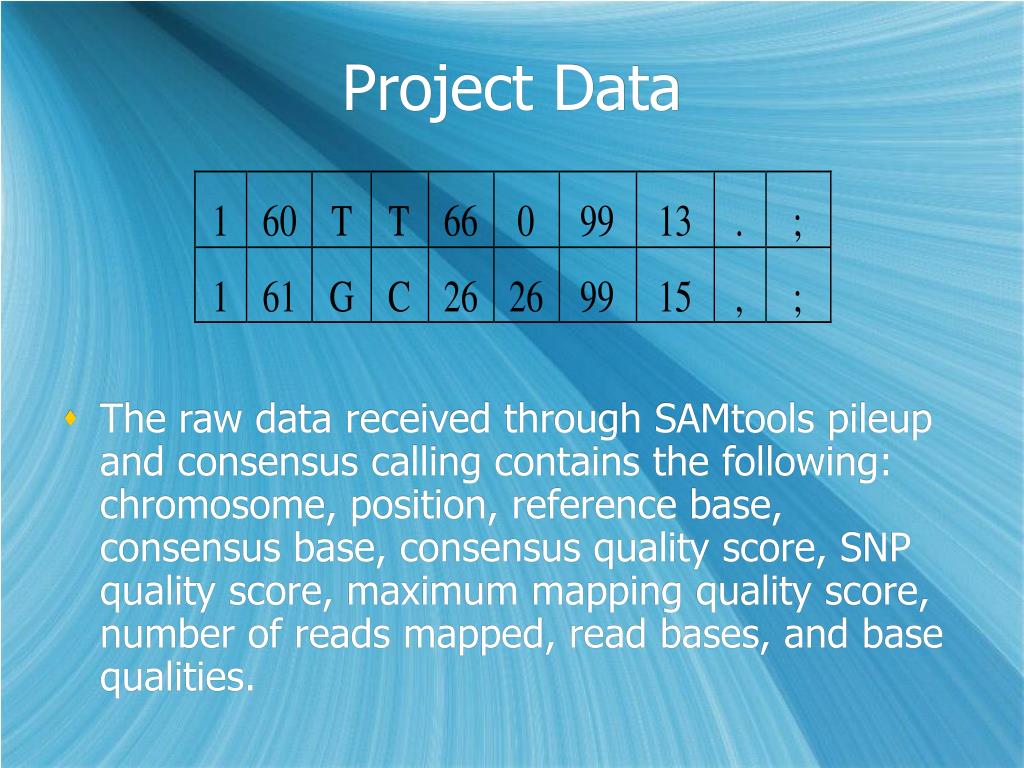 Project Data

| 1 | 60 | T | T | 66 | 0 | 99 | 13 | . | ; |
|---|---|---|---|---|---|---|---|---|---|
| 1 | 61 | G | C | 26 | 26 | 99 | 15 | , | ; |

The raw data received through SAMtools pileup and consensus calling contains the following: chromosome, position, reference base, consensus base, consensus quality score, SNP quality score, maximum mapping quality score, number of reads mapped, read bases, and base qualities.